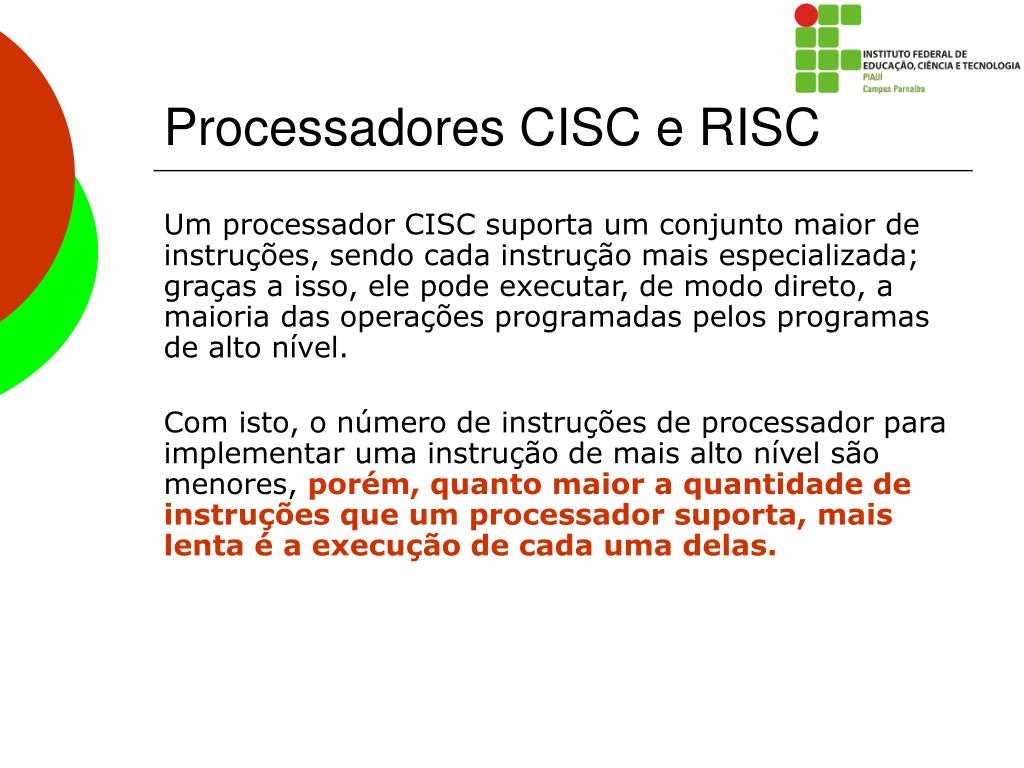 INSTITUTO FEDERAL DE EDUCAÇÃO, CIÊNCIA E TECNOLOGIA
PIAUÍ
Campus Parnaíba

Processadores CISC e RISC

Um processador CISC suporta um conjunto maior de instruções, sendo cada instrução mais especializada; graças a isso, ele pode executar, de modo direto, a maioria das operações programadas pelos programas de alto nível.

Com isto, o número de instruções de processador para implementar uma instrução de mais alto nível são menores, porém, quanto maior a quantidade de instruções que um processador suporta, mais lenta é a execução de cada uma delas.